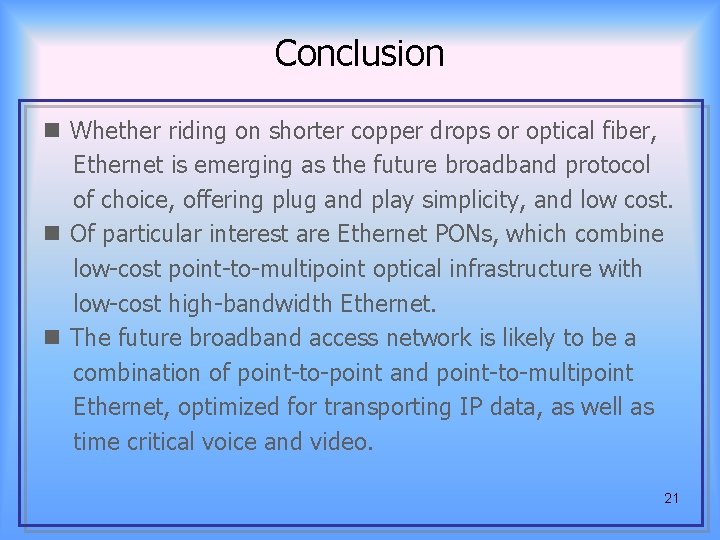 Conclusion

■ Whether riding on shorter copper drops or optical fiber, Ethernet is emerging as the future broadband protocol of choice, offering plug and play simplicity, and low cost.

■ Of particular interest are Ethernet PONs, which combine low-cost point-to-multipoint optical infrastructure with low-cost high-bandwidth Ethernet.

■ The future broadband access network is likely to be a combination of point-to-point and point-to-multipoint Ethernet, optimized for transporting IP data, as well as time critical voice and video.

21